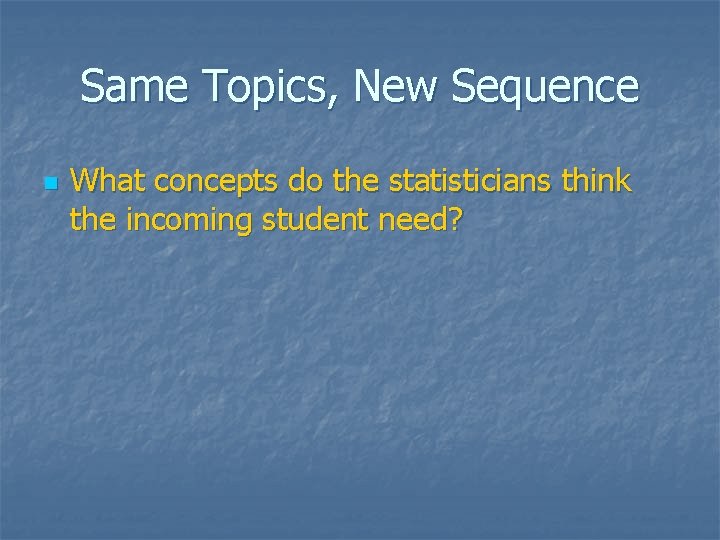 Same Topics, New Sequence

What concepts do the statisticians think the incoming student need?